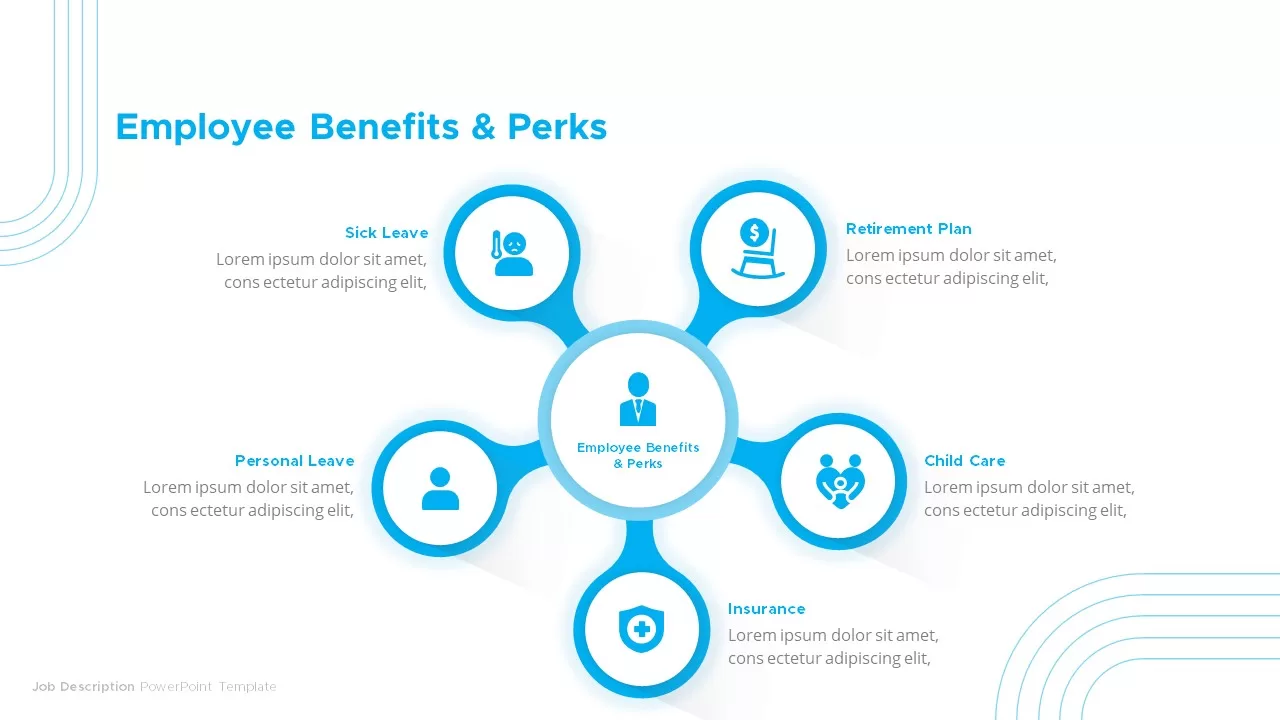 Employee Benefits & Perks

Sick Leave
Lorem ipsum dolor sit amet, cons ectetur adipiscing elit,

Retirement Plan
Lorem ipsum dolor sit amet, cons ectetur adipiscing elit,

Employee Benefits & Perks

Personal Leave
Lorem ipsum dolor sit amet, cons ectetur adipiscing elit,

Child Care
Lorem ipsum dolor sit amet, cons ectetur adipiscing elit,

Insurance
Lorem ipsum dolor sit amet, cons ectetur adipiscing elit,

Job Description PowerPoint Template